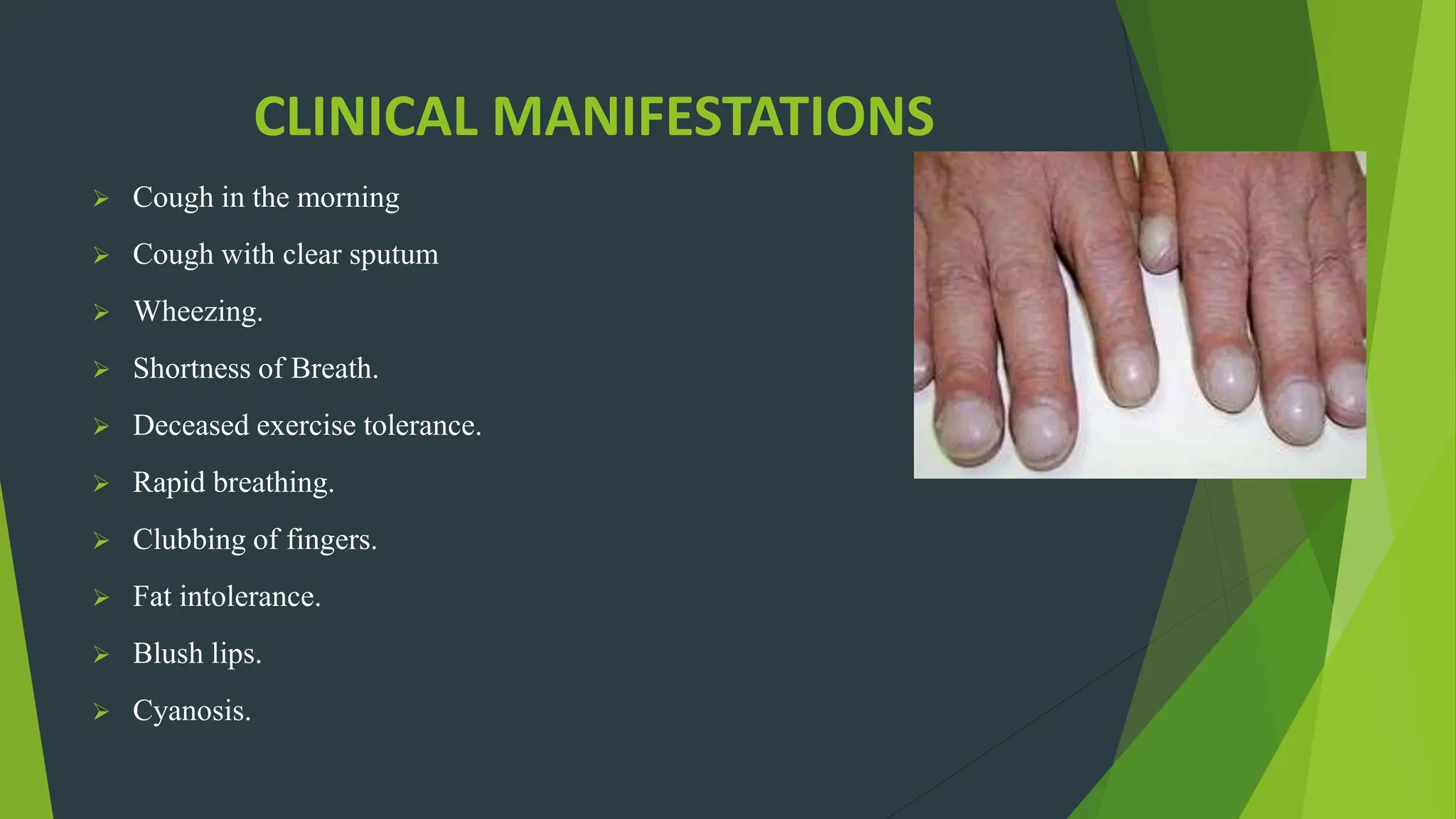 CLINICAL MANIFESTATIONS

➢ Cough in the morning
➢ Cough with clear sputum
➢ Wheezing.
➢ Shortness of Breath.
➢ Deceased exercise tolerance.
➢ Rapid breathing.
➢ Clubbing of fingers.
➢ Fat intolerance.
➢ Blush lips.
➢ Cyanosis.